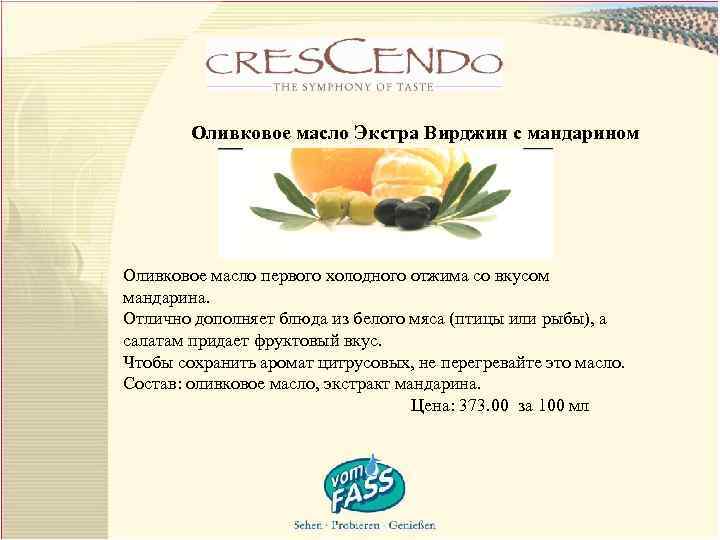 CRESCENDO
THE SYMPHONY OF TASTE

Оливковое масло Экстра Вирджин с мандарином

Оливковое масло первого холодного отжима со вкусом мандарина.
Отлично дополняет блюда из белого мяса (птицы или рыбы), а салатам придает фруктовый вкус.
Чтобы сохранить аромат цитрусовых, не перегревайте это масло.
Состав: оливковое масло, экстракт мандарина.
Цена: 373.00 за 100 мл

vom FASS
Sehen · Probieren · Genießen